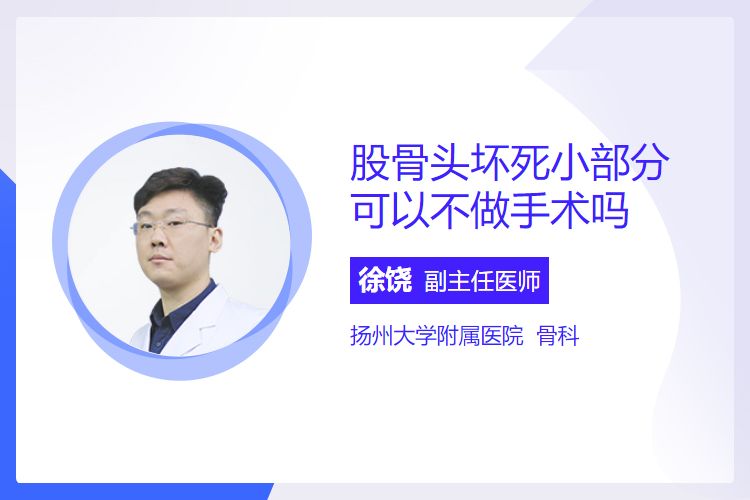 股骨头坏死小部分可以不做手术吗

徐饶 副主任医师

扬州大学附属医院 骨科